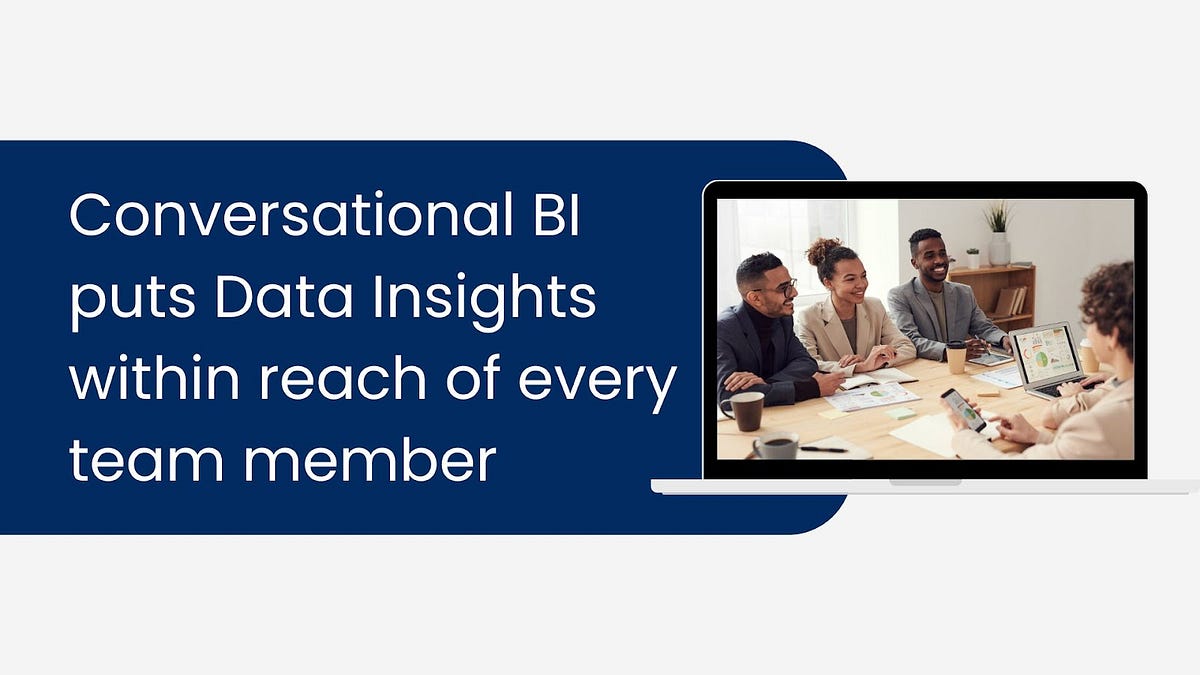 Conversational BI puts Data Insights within reach of every team member